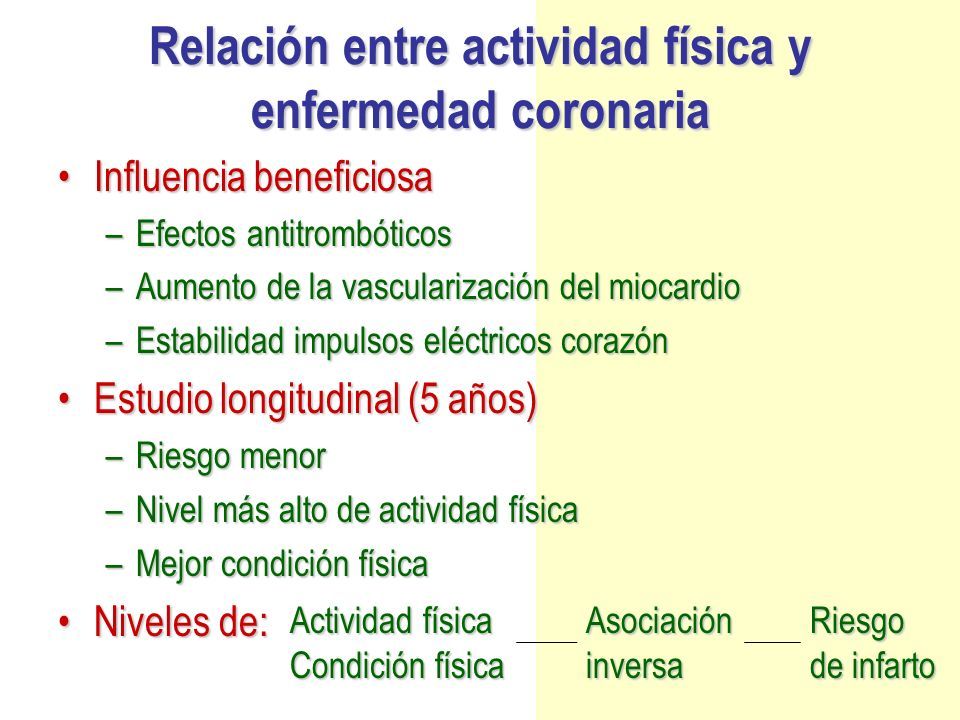 Relación entre actividad física y enfermedad coronaria

• Influencia beneficiosa
  – Efectos antitrombóticos
  – Aumento de la vascularización del miocardio
  – Estabilidad impulsos eléctricos corazón
• Estudio longitudinal (5 años)
  – Riesgo menor
  – Nivel más alto de actividad física
  – Mejor condición física
• Niveles de: Actividad física Condición física Asociación inversa Riesgo de infarto